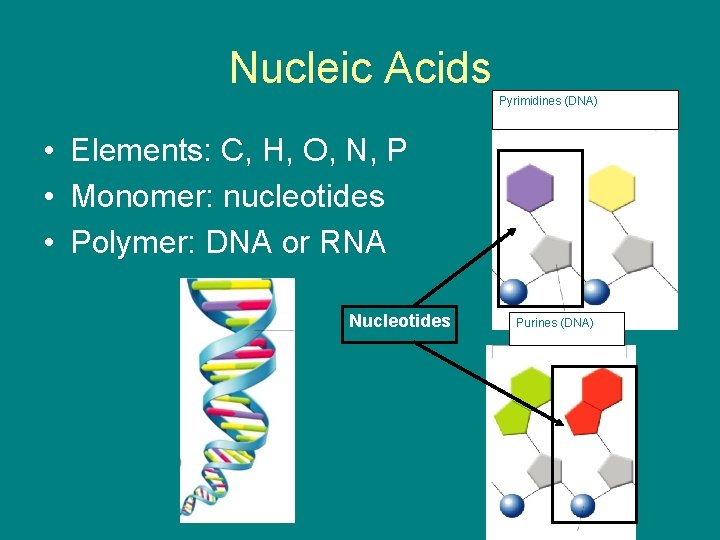 Nucleic Acids

• Elements: C, H, O, N, P
• Monomer: nucleotides
• Polymer: DNA or RNA

Pyrimidines (DNA)

Nucleotides

Purines (DNA)